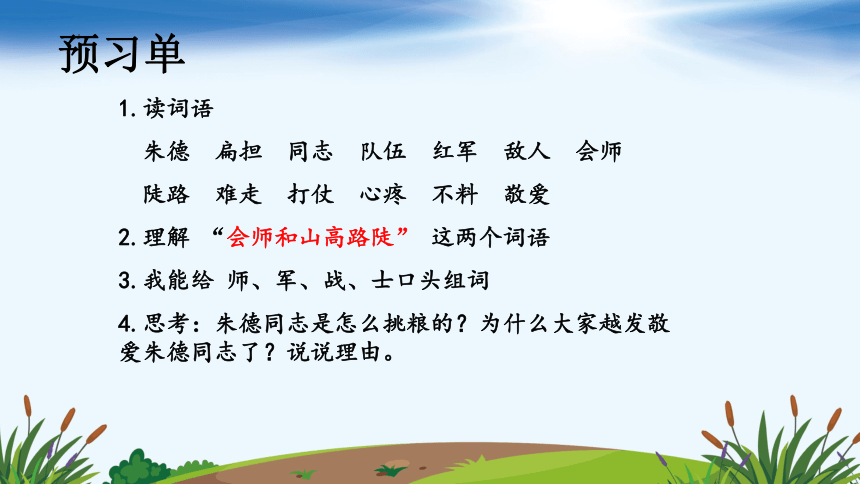 预习单

1. 读词语

朱德　扁担　同志　队伍　红军　敌人　会师

陡路　难走　打仗　心疼　不料　敬爱

2. 理解 “会师和山高路陡” 这两个词语

3. 我能给 师、军、战、士口头组词

4. 思考：朱德同志是怎么挑粮的？为什么大家越发敬爱朱德同志了？说说理由。